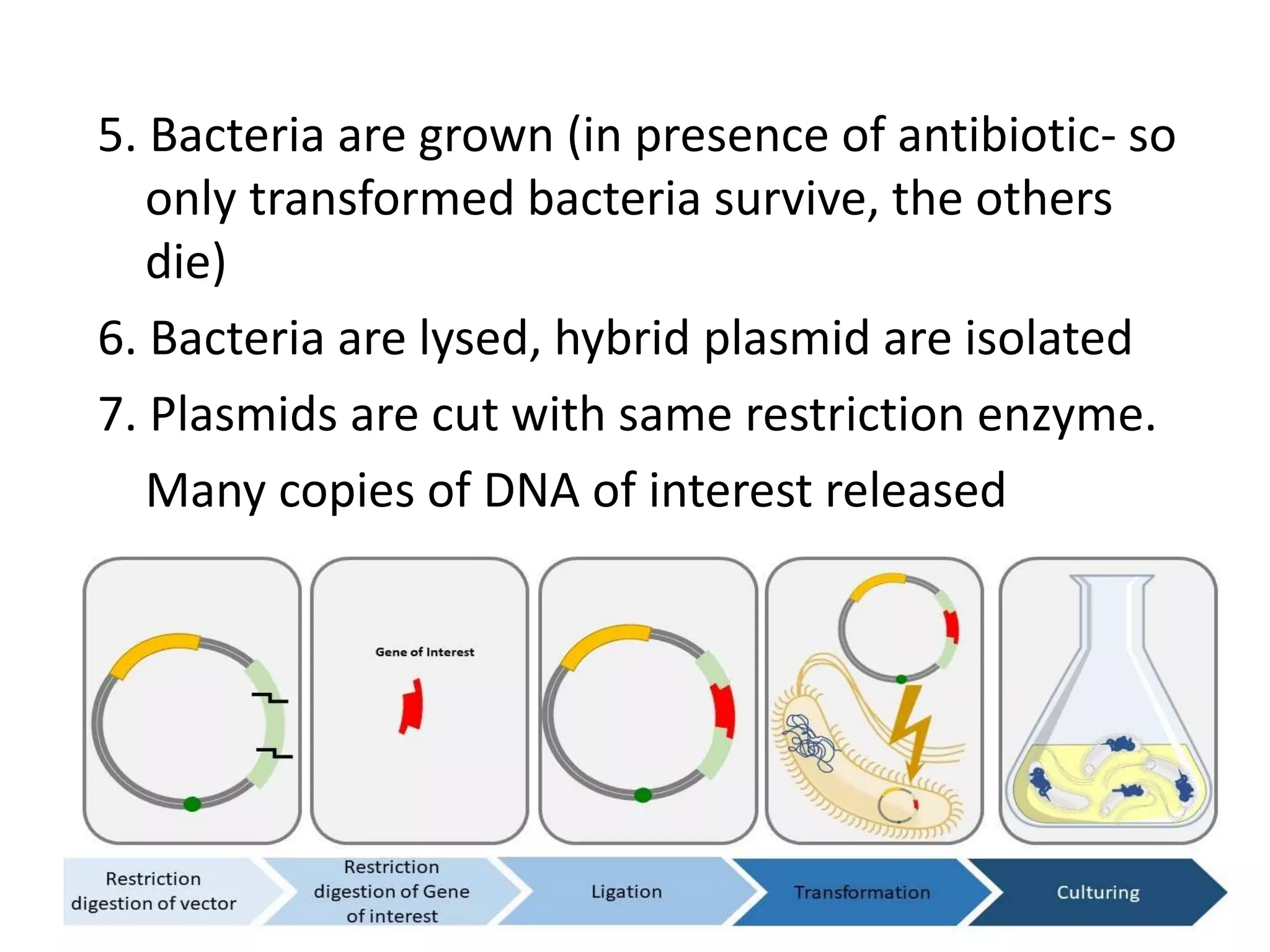 5. Bacteria are grown (in presence of antibiotic- so only transformed bacteria survive, the others die)

6. Bacteria are lysed, hybrid plasmid are isolated

7. Plasmids are cut with same restriction enzyme.

Many copies of DNA of interest released

Gene of Interest

Restriction digestion of vector

Restriction digestion of Gene of interest

Ligation

Transformation

Culturing